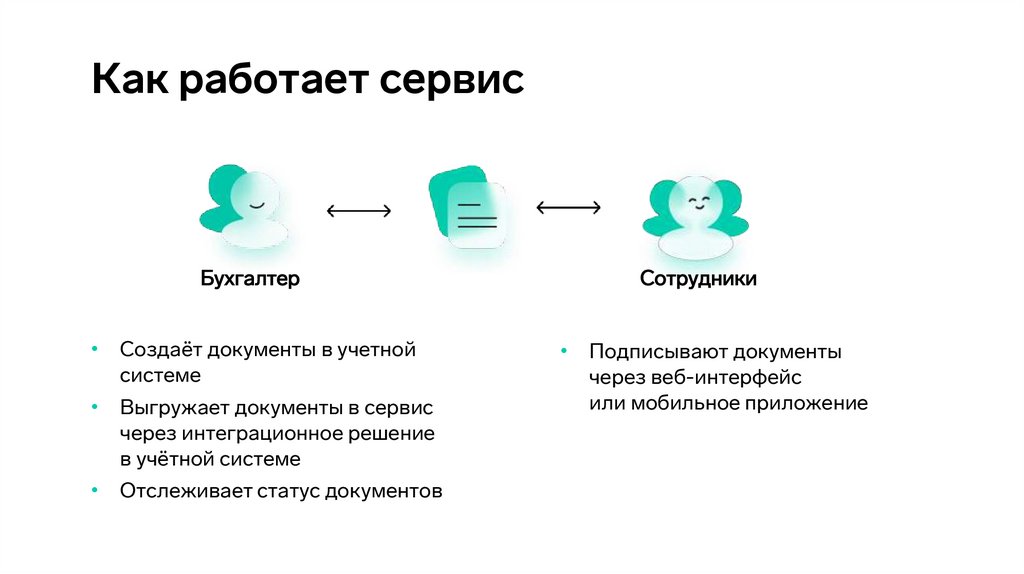 Как работает сервис

Бухгалтер

Сотрудники

• Создаёт документы в учетной системе
• Выгружает документы в сервис через интеграционное решение в учётной системе
• Отслеживает статус документов

• Подписывают документы через веб-интерфейс или мобильное приложение